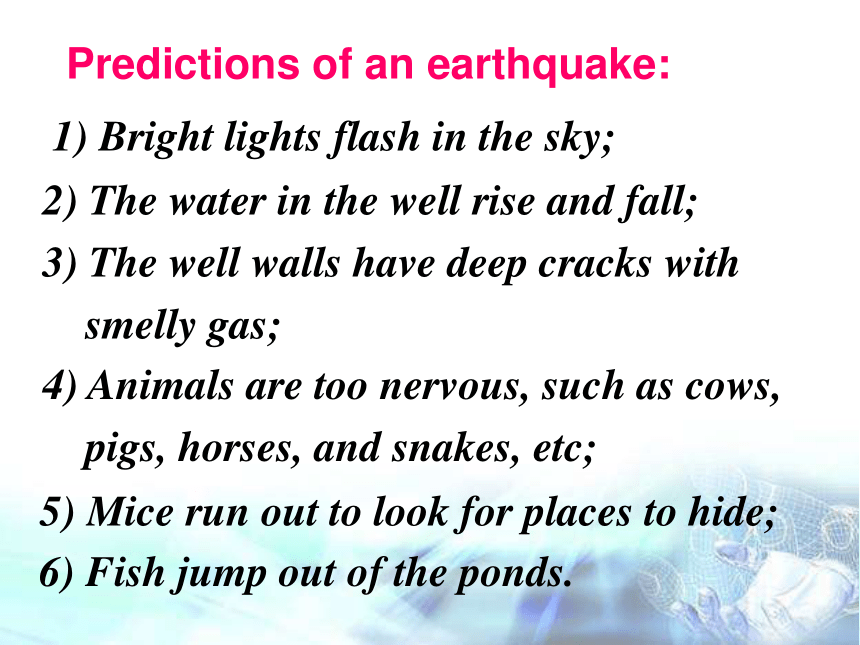 Predictions of an earthquake:

1) Bright lights flash in the sky;

2) The water in the well rise and fall;

3) The well walls have deep cracks with smelly gas;

4) Animals are too nervous, such as cows, pigs, horses, and snakes, etc;

5) Mice run out to look for places to hide;

6) Fish jump out of the ponds.